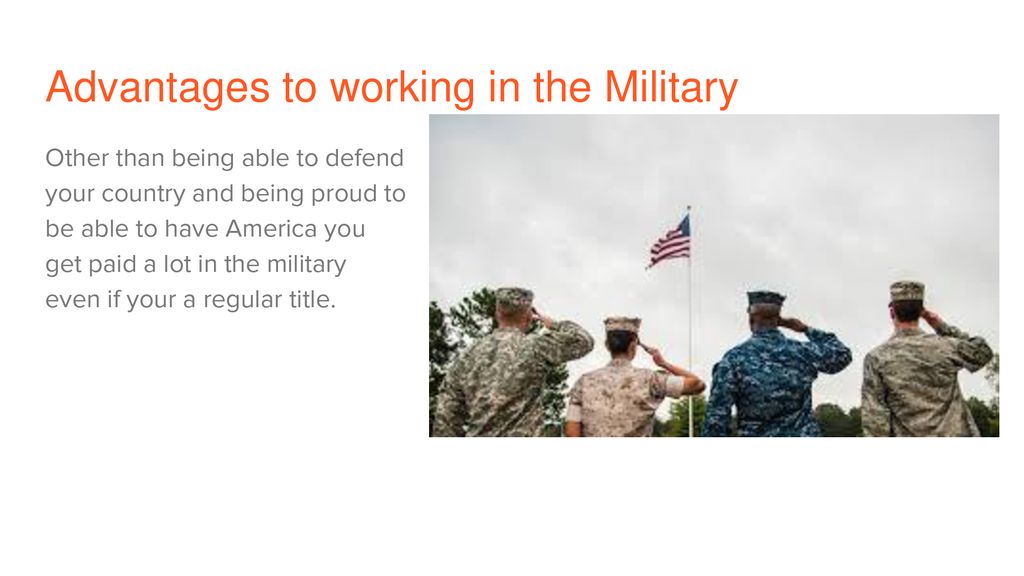 Advantages to working in the Military

Other than being able to defend your country and being proud to be able to have America you get paid a lot in the military even if your a regular title.